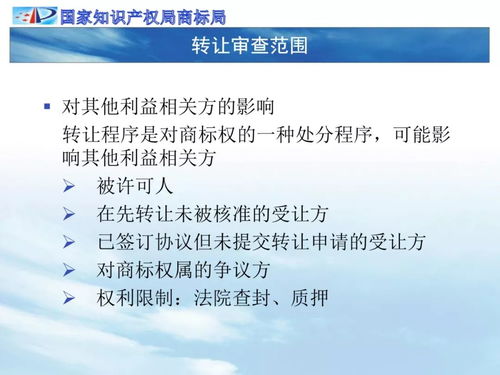 国家知识产权局商标局

转让审查范围

▪ 对其他利益相关方的影响

转让程序是对商标权的一种处分程序，可能影响其他利益相关方

➢ 被许可人
➢ 在先转让未被核准的受让方
➢ 已签订协议但未提交转让申请的受让方
➢ 对商标权属的争议方
➢ 权利限制：法院查封、质押